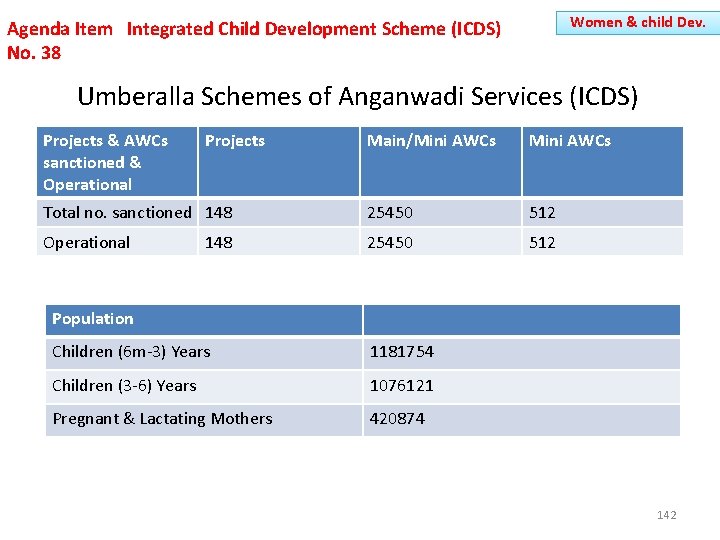 Agenda Item No. 38 Integrated Child Development Scheme (ICDS)

Women & child Dev.

Umberalla Schemes of Anganwadi Services (ICDS)

| Projects & AWCs sanctioned & Operational | Projects | Main/Mini AWCs | Mini AWCs |
|---|---|---|---|
| Total no. sanctioned | 148 | 25450 | 512 |
| Operational | 148 | 25450 | 512 |

| Population | |
|---|---|
| Children (6m-3) Years | 1181754 |
| Children (3-6) Years | 1076121 |
| Pregnant & Lactating Mothers | 420874 |

142